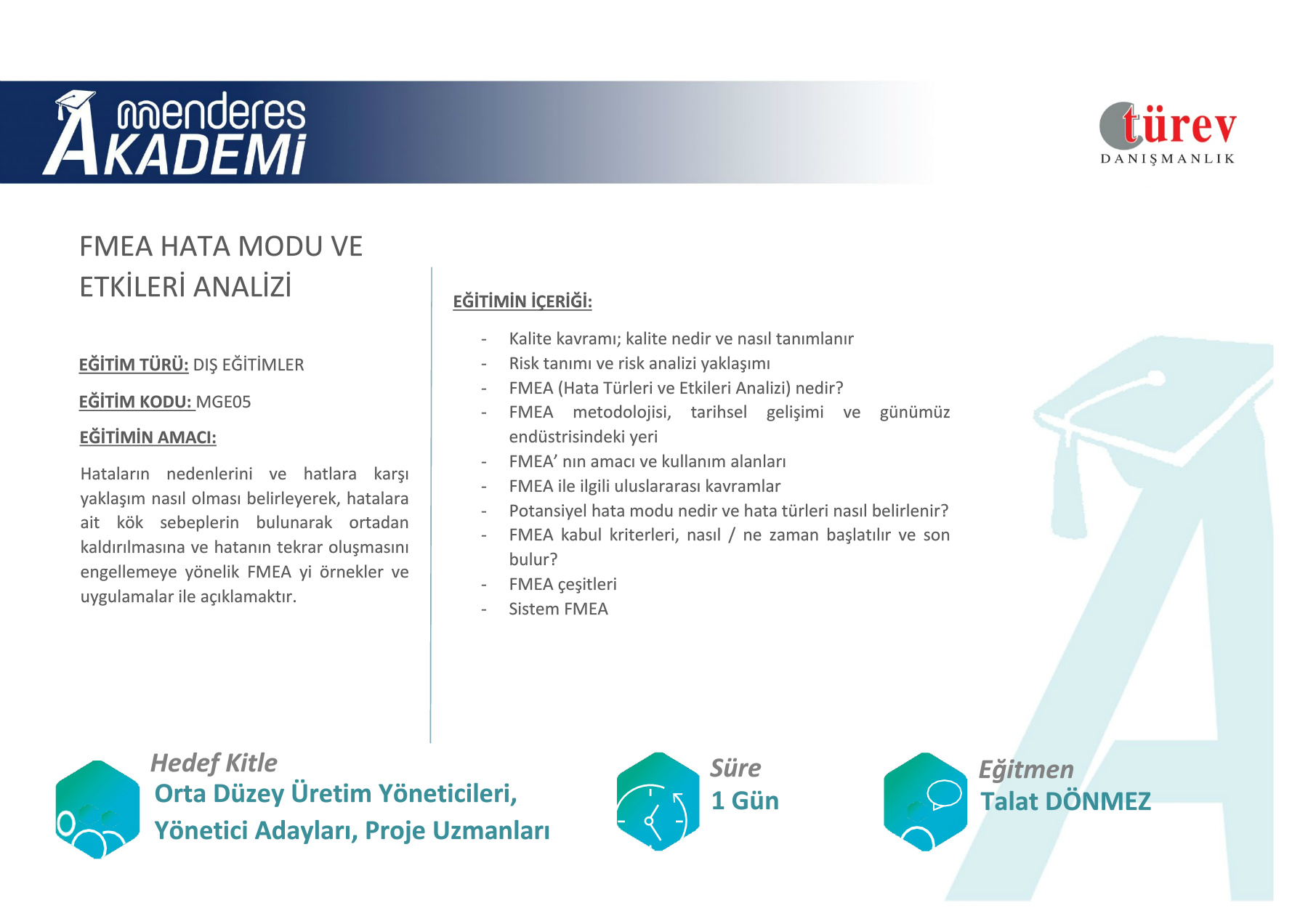 menderes AKADEMİ

türev DANIŞMANLIK

FMEA HATA MODU VE ETKİLERİ ANALİZİ

EĞİTİM TÜRÜ: DIŞ EĞİTİMLER

EĞİTİM KODU: MGE05

EĞİTİMİN AMACI:

Hataların nedenlerini ve hatlara karşı yaklaşım nasıl olması belirleyerek, hatalara ait kök sebeplerin bulunarak ortadan kaldırılmasına ve hatanın tekrar oluşmasını engellemeye yönelik FMEA yi örnekler ve uygulamalar ile açıklamaktır.

EĞİTİMİN İÇERİĞİ:

- Kalite kavramı; kalite nedir ve nasıl tanımlanır
- Risk tanımı ve risk analizi yaklaşımı
- FMEA (Hata Türleri ve Etkileri Analizi) nedir?
- FMEA metodolojisi, tarihsel gelişimi ve günümüz endüstrisindeki yeri
- FMEA' nın amacı ve kullanım alanları
- FMEA ile ilgili uluslararası kavramlar
- Potansiyel hata modu nedir ve hata türleri nasıl belirlenir?
- FMEA kabul kriterleri, nasıl / ne zaman başlatılır ve son bulur?
- FMEA çeşitleri
- Sistem FMEA

Hedef Kitle
Orta Düzey Üretim Yöneticileri, Yönetici Adayları, Proje Uzmanları

Süre
1 Gün

Eğitmen
Talat DÖNMEZ